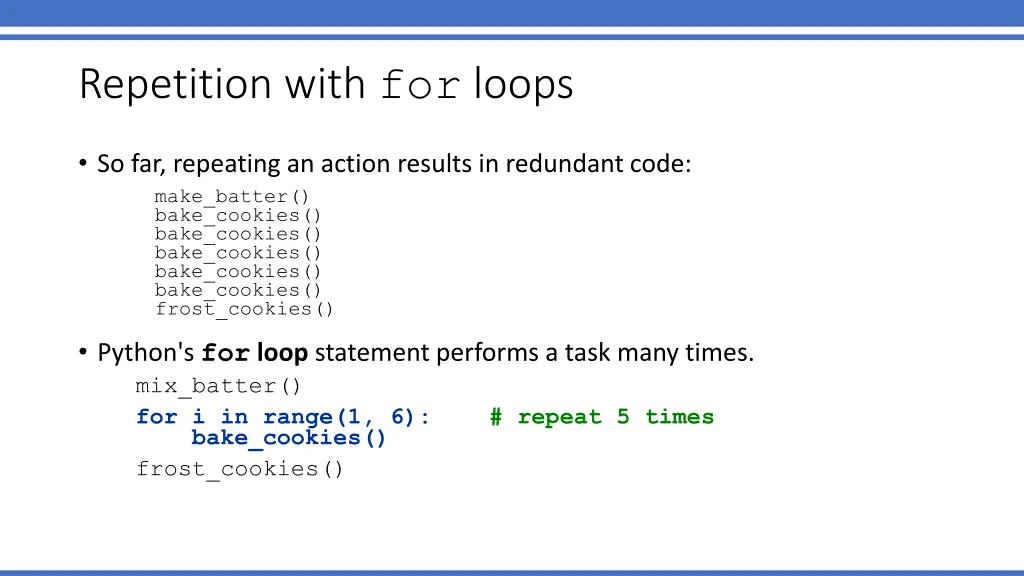 Repetition with for loops

• So far, repeating an action results in redundant code:

make_batter()
bake_cookies()
bake_cookies()
bake_cookies()
bake_cookies()
bake_cookies()
frost_cookies()

• Python's for loop statement performs a task many times.

mix_batter()
for i in range(1, 6):    # repeat 5 times
    bake_cookies()
frost_cookies()